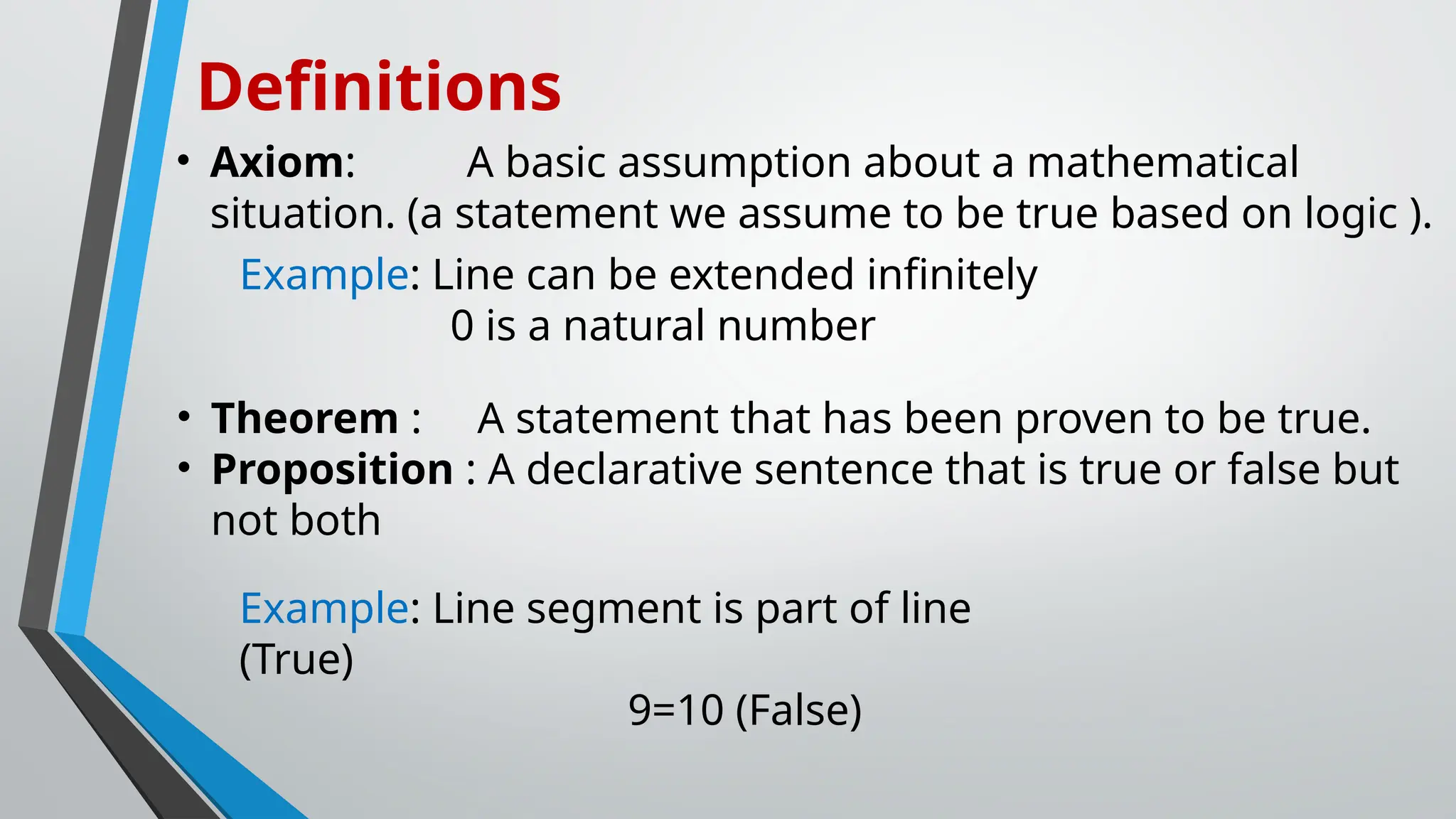 Definitions

• Axiom: A basic assumption about a mathematical situation. (a statement we assume to be true based on logic ).

Example: Line can be extended infinitely
0 is a natural number

• Theorem : A statement that has been proven to be true.
• Proposition : A declarative sentence that is true or false but not both

Example: Line segment is part of line (True)
9=10 (False)